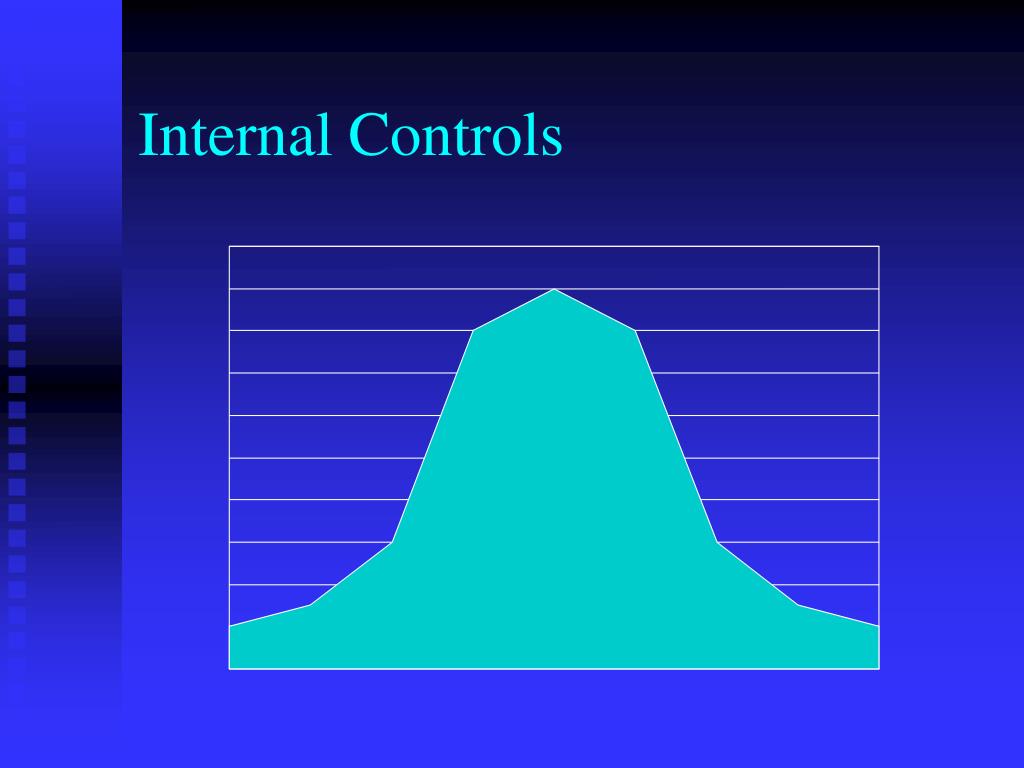 Internal Controls